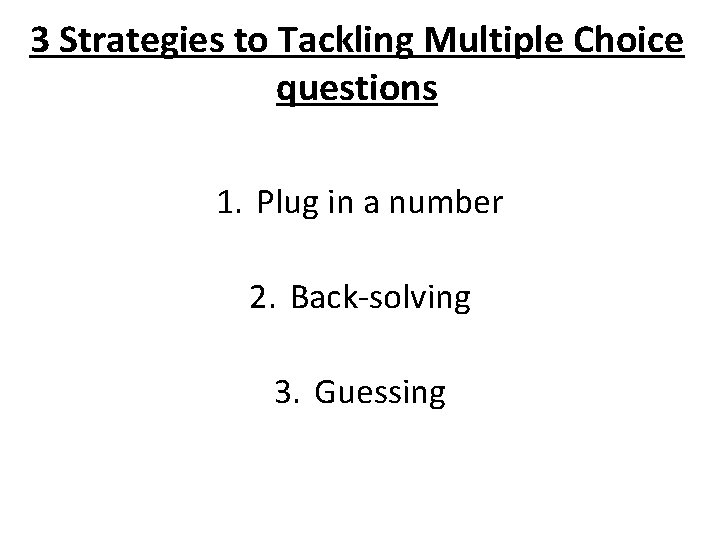 3 Strategies to Tackling Multiple Choice questions

1. Plug in a number

2. Back-solving

3. Guessing